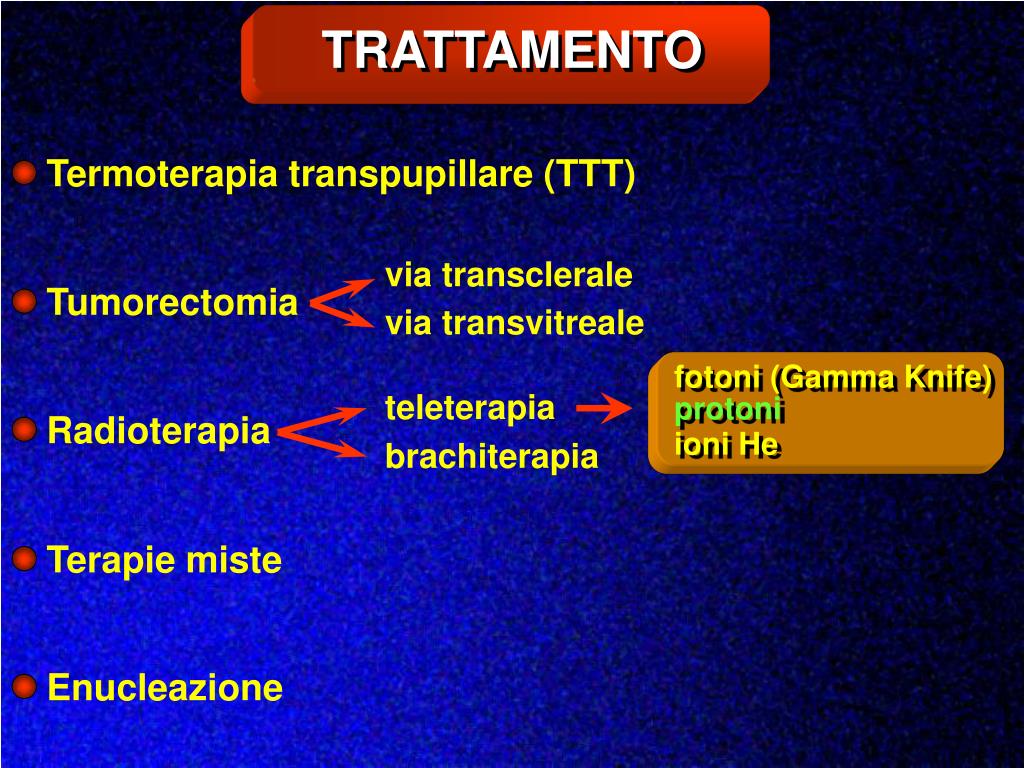 TRATTAMENTO

Termoterapia transpupillare (TTT)

Tumorectomia

via transclerale
via transvitreale

Radioterapia

teleterapia
brachiterapia

fotoni (Gamma Knife)
protoni
ioni He

Terapie miste

Enucleazione